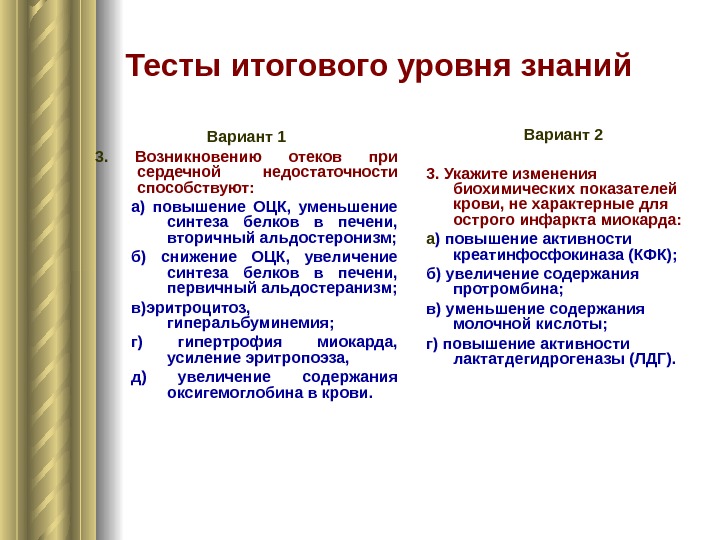 Тесты итогового уровня знаний

Вариант 1

3. Возникновению отеков при сердечной недостаточности способствуют:

а) повышение ОЦК, уменьшение синтеза белков в печени, вторичный альдостеронизм;

б) снижение ОЦК, увеличение синтеза белков в печени, первичный альдостеранизм;

в)эритроцитоз, гиперальбуминемия;

г) гипертрофия миокарда, усиление эритропоэза,

д) увеличение содержания оксигемоглобина в крови.

Вариант 2

3. Укажите изменения биохимических показателей крови, не характерные для острого инфаркта миокарда:

а) повышение активности креатинфосфокиназа (КФК);

б) увеличение содержания протромбина;

в) уменьшение содержания молочной кислоты;

г) повышение активности лактатдегидрогеназы (ЛДГ).